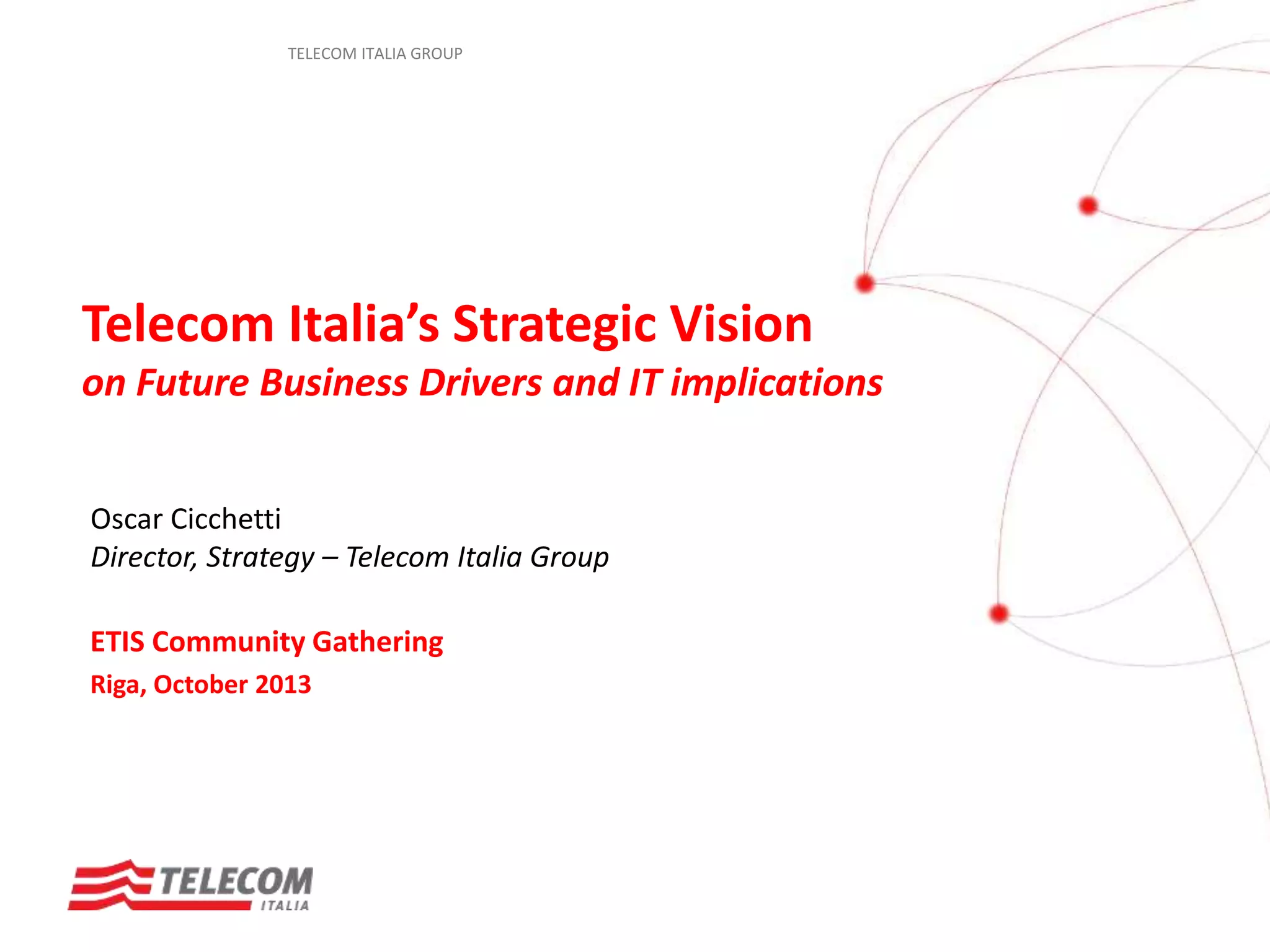 TELECOM ITALIA GROUP

Telecom Italia's Strategic Vision
on Future Business Drivers and IT implications

Oscar Cicchetti
Director, Strategy – Telecom Italia Group

ETIS Community Gathering
Riga, October 2013

TELECOM ITALIA